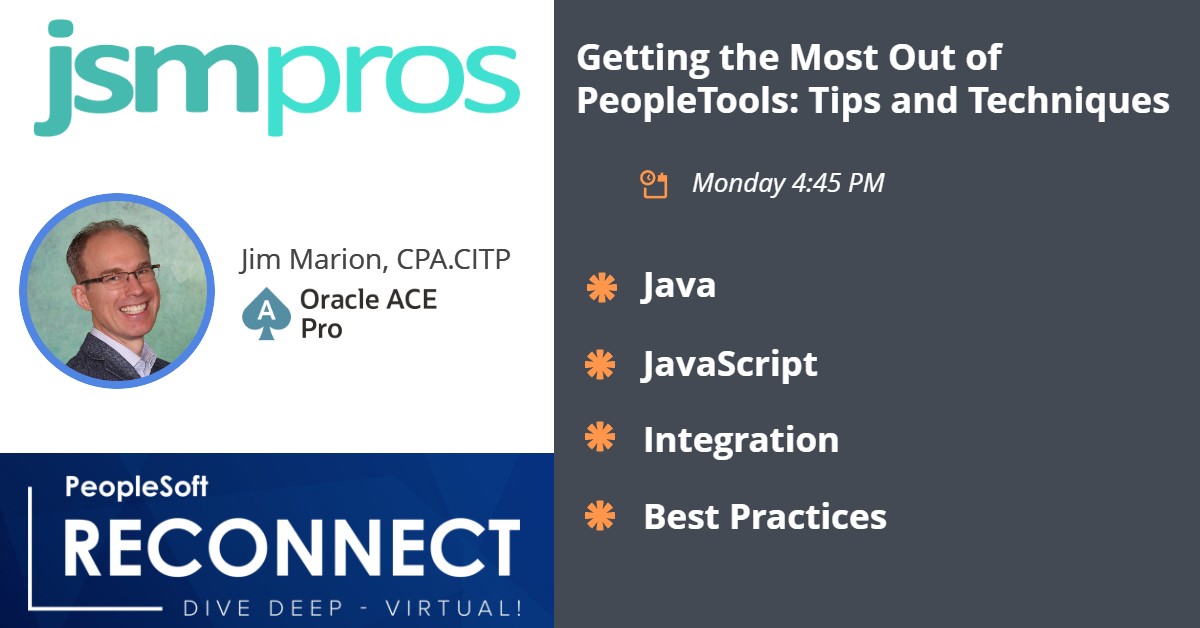 jsmpros

Jim Marion, CPA.CITP

A Oracle ACE Pro

PeopleSoft
RECONNECT
DIVE DEEP - VIRTUAL!

Getting the Most Out of PeopleTools: Tips and Techniques

Monday 4:45 PM

Java

JavaScript

Integration

Best Practices